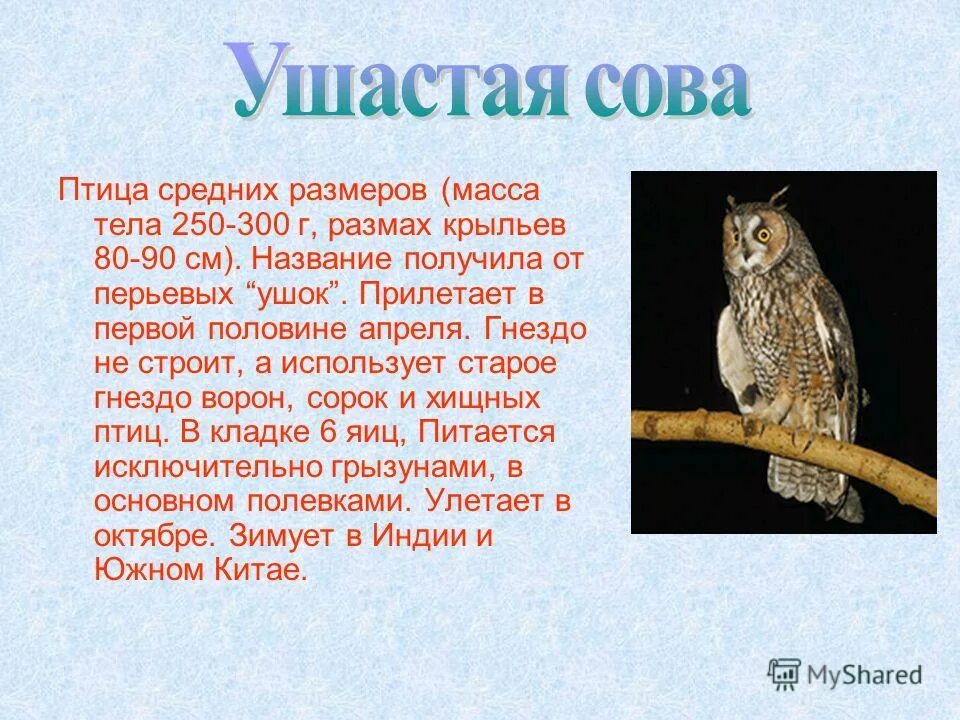 Ушастая сова

Птица средних размеров (масса тела 250-300 г, размах крыльев 80-90 см). Название получила от перьевых “ушок”. Прилетает в первой половине апреля. Гнездо не строит, а использует старое гнездо ворон, сорок и хищных птиц. В кладке 6 яиц, Питается исключительно грызунами, в основном полевками. Улетает в октябре. Зимует в Индии и Южном Китае.

MyShared